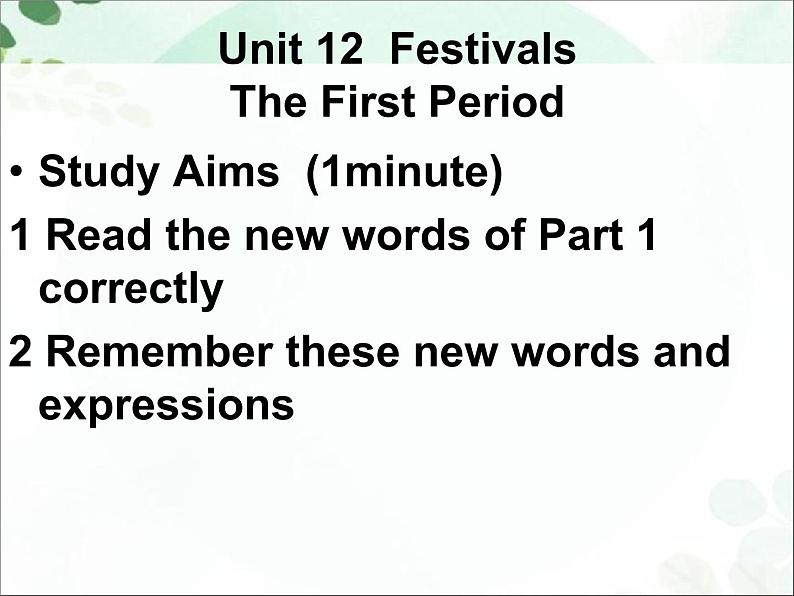 Unit 12 Festivals
The First Period

• Study Aims (1minute)

1 Read the new words of Part 1 correctly

2 Remember these new words and expressions